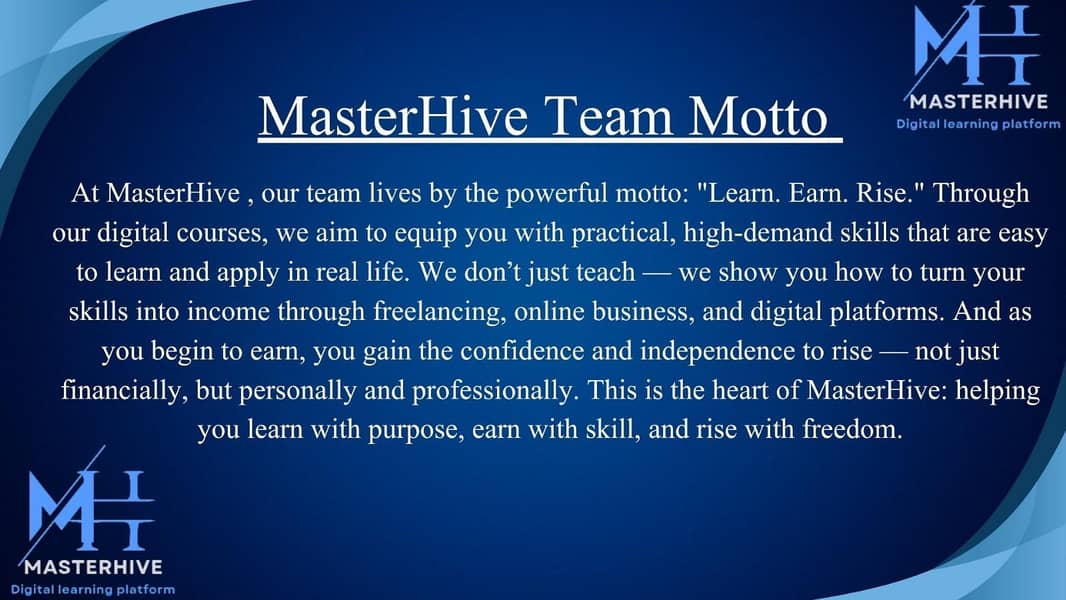 MH
MASTERHIVE
Digital learning platform

MasterHive Team Motto

At MasterHive , our team lives by the powerful motto: "Learn. Earn. Rise." Through our digital courses, we aim to equip you with practical, high-demand skills that are easy to learn and apply in real life. We don’t just teach — we show you how to turn your skills into income through freelancing, online business, and digital platforms. And as you begin to earn, you gain the confidence and independence to rise — not just financially, but personally and professionally. This is the heart of MasterHive: helping you learn with purpose, earn with skill, and rise with freedom.

MH
MASTERHIVE
Digital learning platform